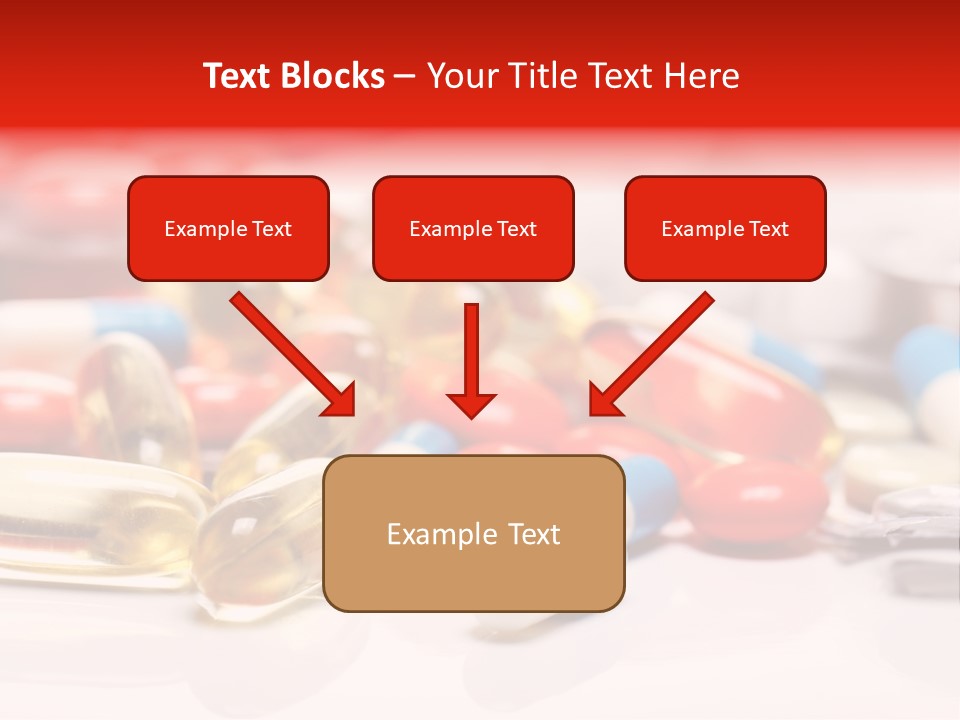 Text Blocks – Your Title Text Here

Example Text

Example Text

Example Text

Example Text